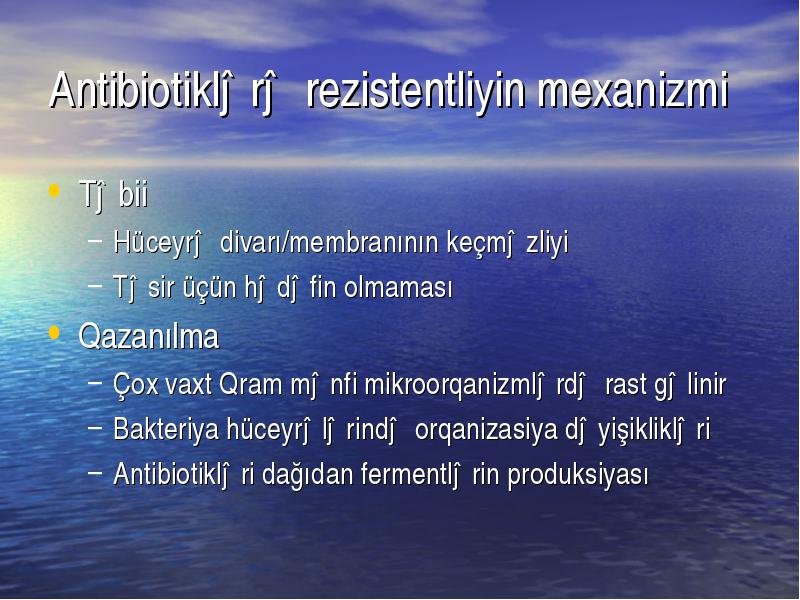 Antibiotiklĵ rĵ rezistentliyin mexanizmi

• Tĵ bii
– Hüceyrĵ divarı/membranının keçmĵ zliyi
– Tĵ sir üçün hĵ dĵ fin olmaması
• Qazanılma
– Çox vaxt Qram mĵ nfi mikroorqanizmlĵ rdĵ rast gĵ linir
– Bakteriya hüceyrĵ lĵ rindĵ orqanizasiya dĵ yişikliklĵ ri
– Antibiotiklĵ ri dağıdan fermentlĵ rin produksiyası